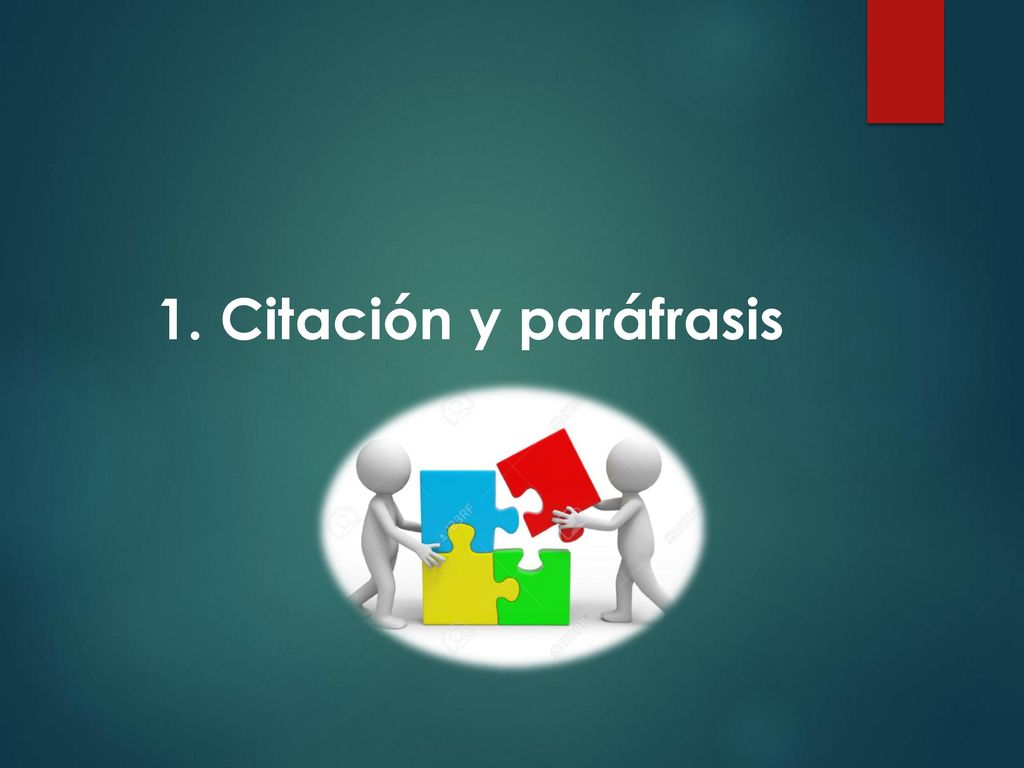 1. Citación y paráfrasis